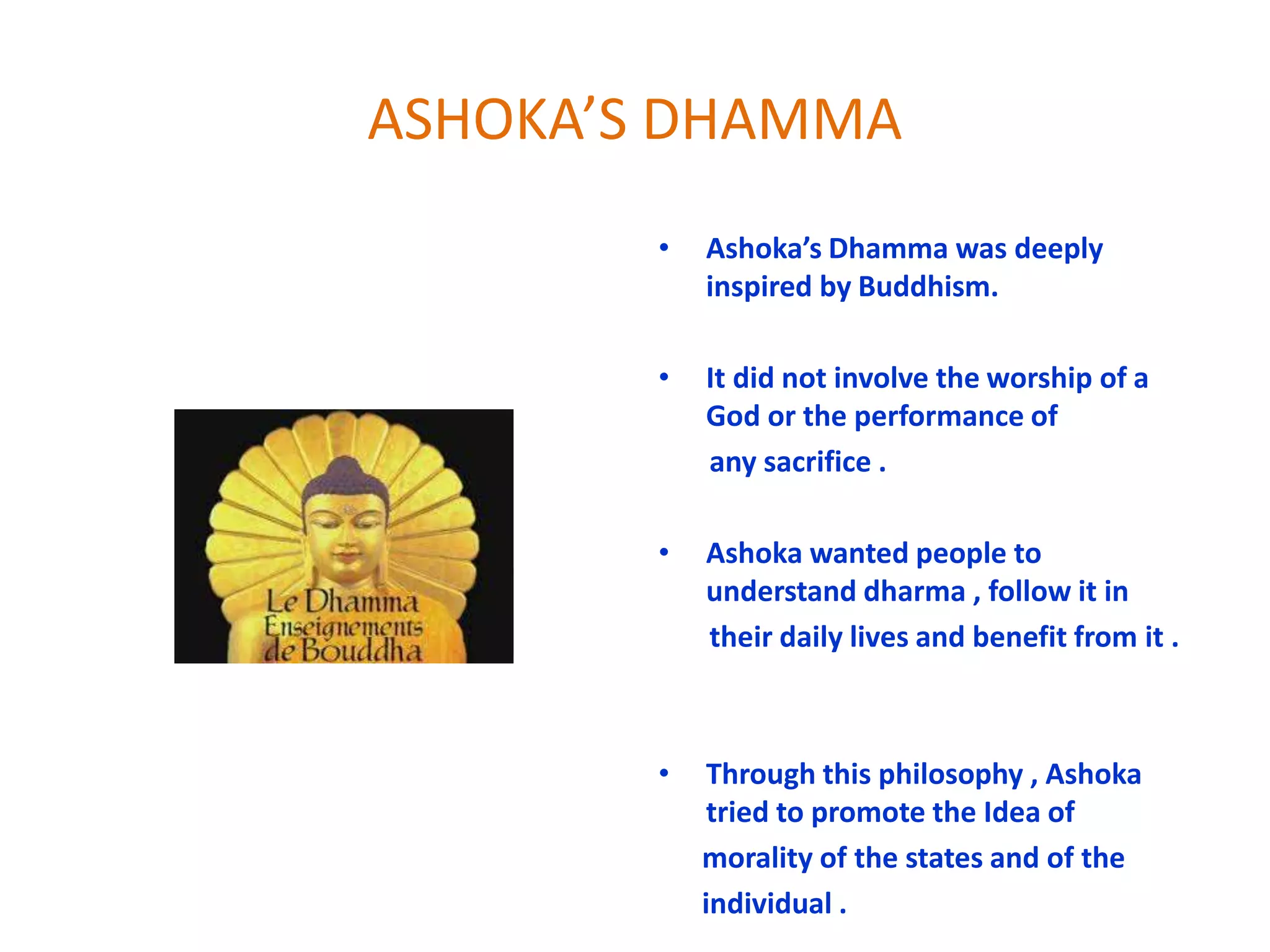 ASHOKA'S DHAMMA

Le Dhamma
Enseignements
de Bouddha

• Ashoka's Dhamma was deeply inspired by Buddhism.

• It did not involve the worship of a God or the performance of any sacrifice .

• Ashoka wanted people to understand dharma , follow it in their daily lives and benefit from it .

• Through this philosophy , Ashoka tried to promote the Idea of morality of the states and of the individual .